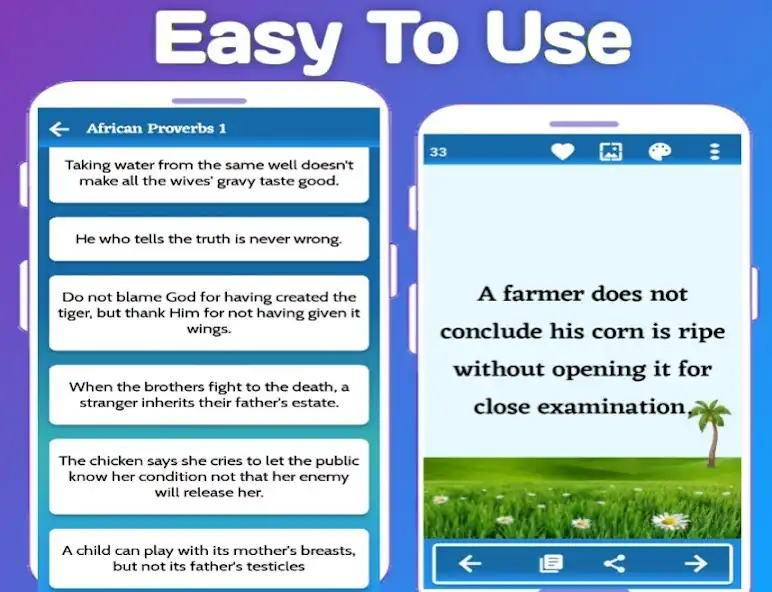 Easy To Use

African Proverbs 1

Taking water from the same well doesn't make all the wives' gravy taste good.

He who tells the truth is never wrong.

Do not blame God for having created the tiger, but thank Him for not having given it wings.

When the brothers fight to the death, a stranger inherits their father's estate.

The chicken says she cries to let the public know her condition not that her enemy will release her.

A child can play with its mother's breasts, but not its father's testicles

33

A farmer does not conclude his corn is ripe without opening it for close examination.